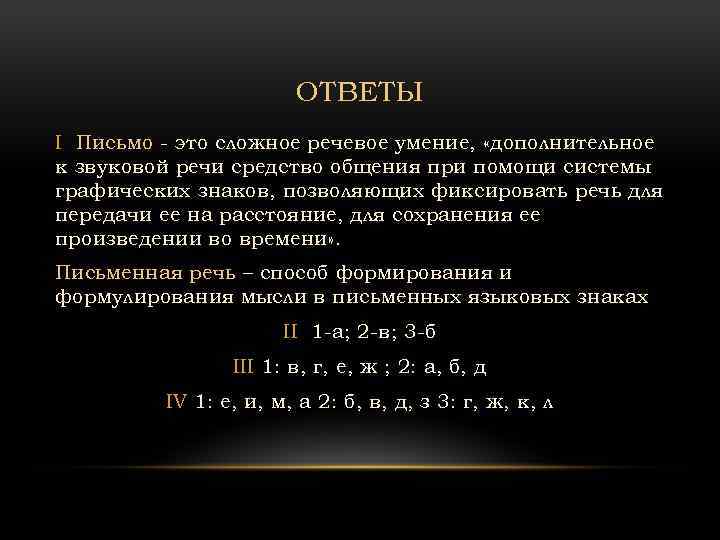 ОТВЕТЫ

I Письмо - это сложное речевое умение, «дополнительное к звуковой речи средство общения при помощи системы графических знаков, позволяющих фиксировать речь для передачи ее на расстояние, для сохранения ее произведении во времени».

Письменная речь – способ формирования и формулирования мысли в письменных языковых знаках

II 1-а; 2-в; 3-б

III 1: в, г, е, ж ; 2: а, б, д

IV 1: е, и, м, а 2: б, в, д, з 3: г, ж, к, л